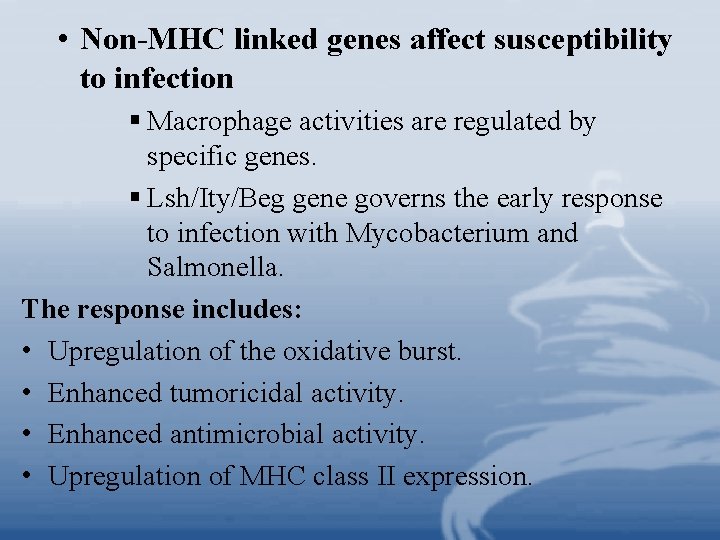 • Non-MHC linked genes affect susceptibility to infection

▪ Macrophage activities are regulated by specific genes.

▪ Lsh/Ity/Beg gene governs the early response to infection with Mycobacterium and Salmonella.

The response includes:

• Upregulation of the oxidative burst.

• Enhanced tumoricidal activity.

• Enhanced antimicrobial activity.

• Upregulation of MHC class II expression.